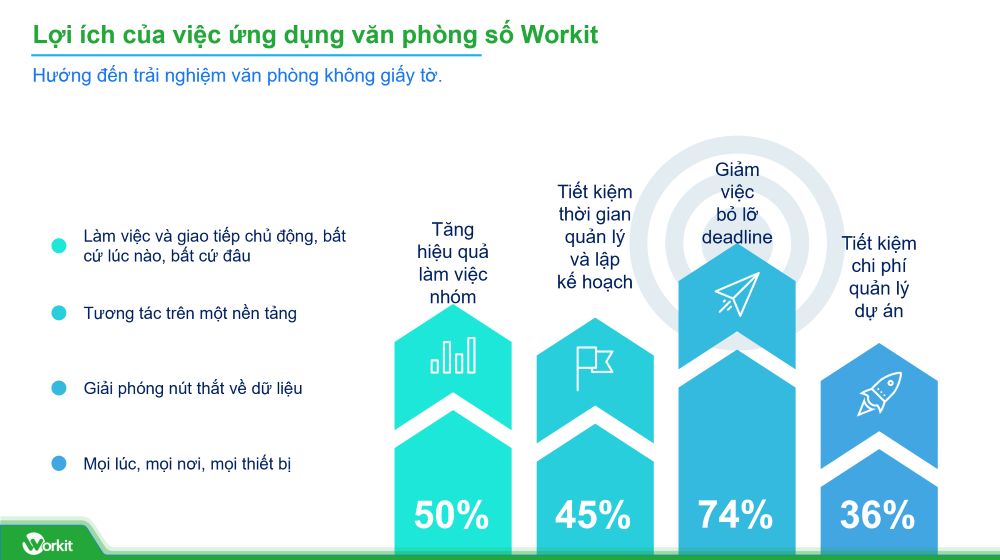 Lợi ích của việc ứng dụng văn phòng số Workit

Hướng đến trải nghiệm văn phòng không giấy tờ.

Làm việc và giao tiếp chủ động, bất cứ lúc nào, bất cứ đâu

Tương tác trên một nền tảng

Giải phóng nút thắt về dữ liệu

Mọi lúc, mọi nơi, mọi thiết bị

Tăng hiệu quả làm việc nhóm

50%

Tiết kiệm thời gian quản lý và lập kế hoạch

45%

Giảm việc bỏ lỡ deadline

74%

Tiết kiệm chi phí quản lý dự án

36%

Workit